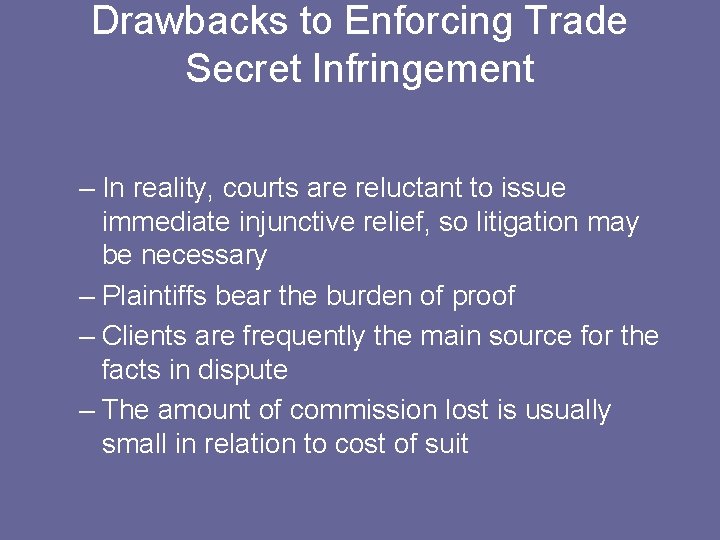 Drawbacks to Enforcing Trade Secret Infringement

– In reality, courts are reluctant to issue immediate injunctive relief, so litigation may be necessary

– Plaintiffs bear the burden of proof

– Clients are frequently the main source for the facts in dispute

– The amount of commission lost is usually small in relation to cost of suit